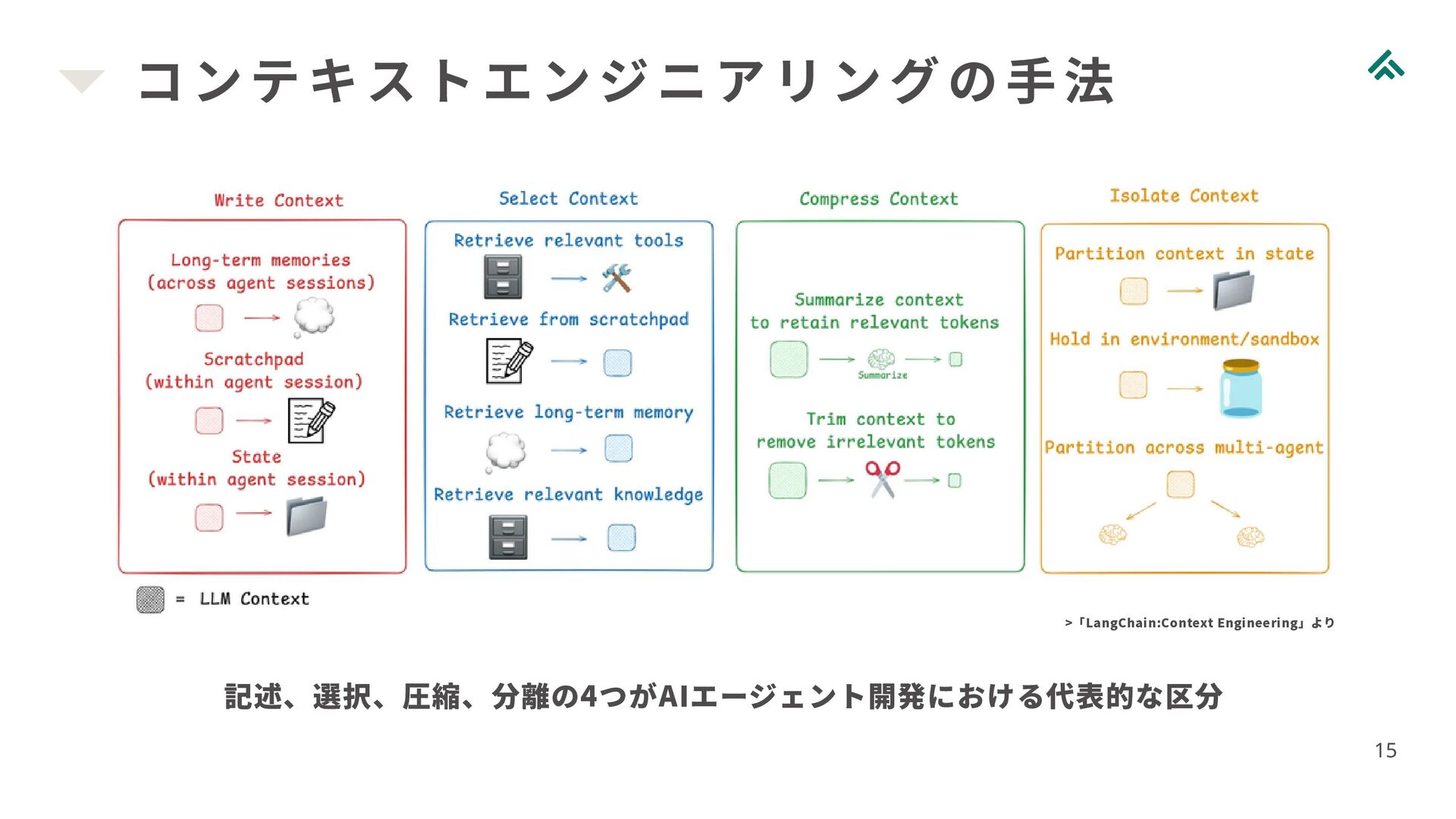 コンテキストエンジニアリングの手法

Write Context

Long-term memories (across agent sessions)

Scratchpad (within agent session)

State (within agent session)

Select Context

Retrieve relevant tools

Retrieve from scratchpad

Retrieve long-term memory

Retrieve relevant knowledge

Compress Context

Summarize context to retain relevant tokens

Summarize

Trim context to remove irrelevant tokens

Isolate Context

Partition context in state

Hold in environment/sandbox

Partition across multi-agent

= LLM Context

>「LangChain:Context Engineering」より

記述、選択、圧縮、分離の4つがAIエージェント開発における代表的な区分

15